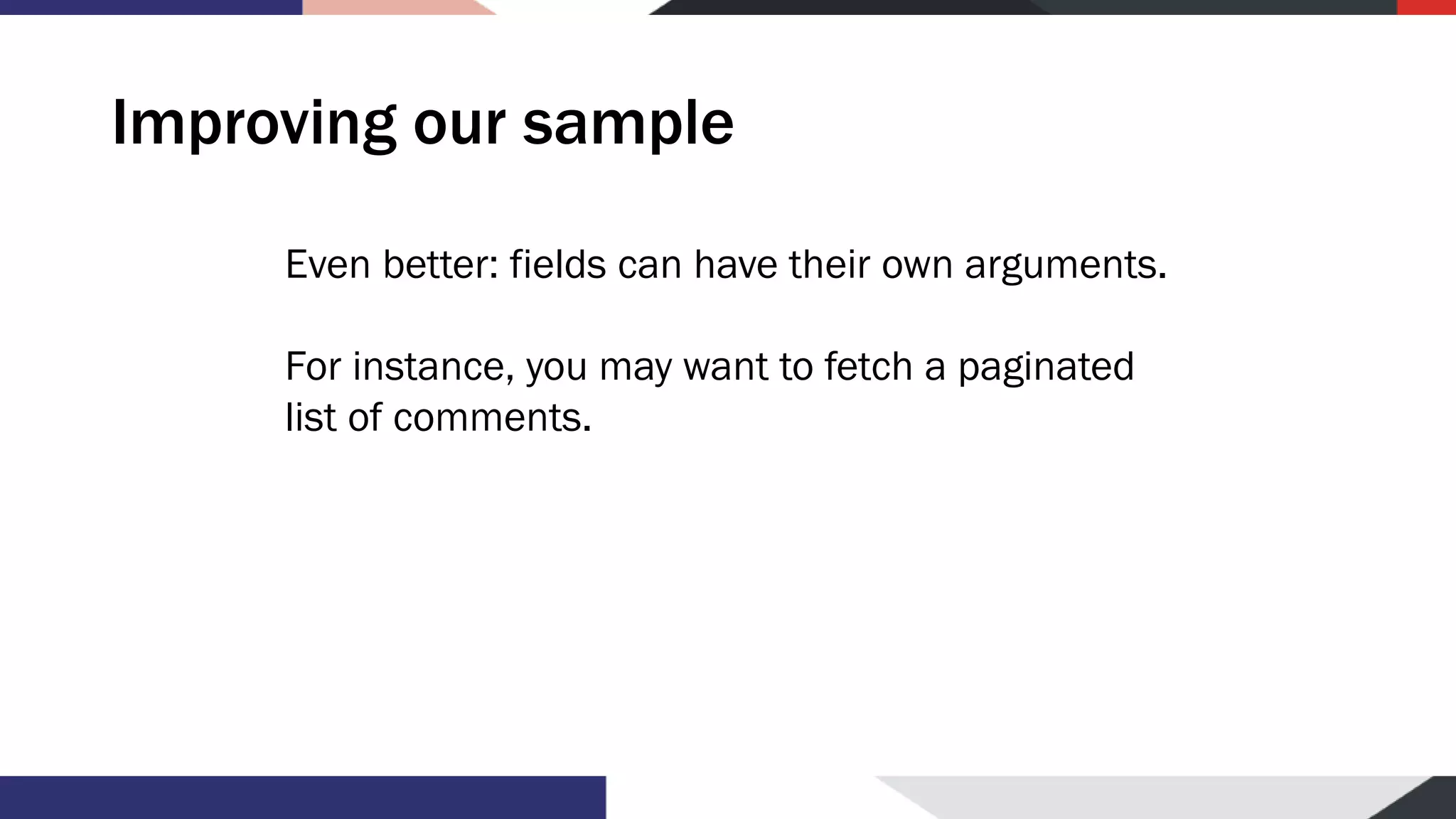 Improving our sample

Even better: fields can have their own arguments.

For instance, you may want to fetch a paginated list of comments.